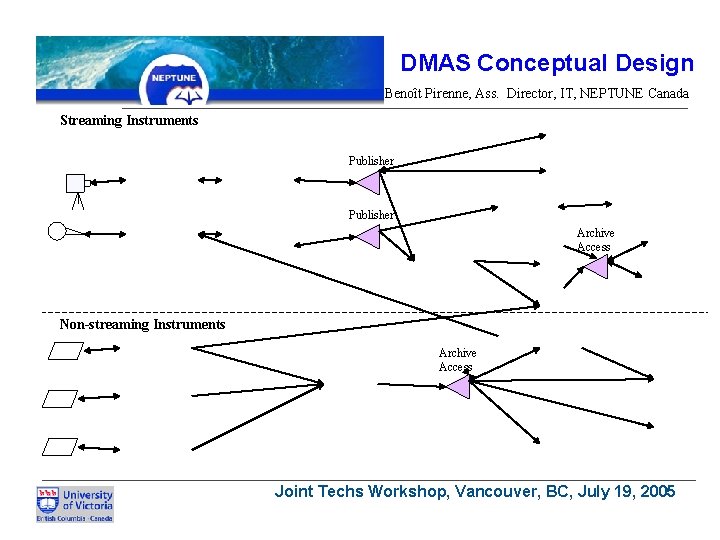 NEPTUNE

DMAS Conceptual Design

Benoît Pirenne, Ass. Director, IT, NEPTUNE Canada

Streaming Instruments

Publisher

Publisher

Archive Access

Non-streaming Instruments

Archive Access

University of Victoria
British Columbia · Canada

Joint Techs Workshop, Vancouver, BC, July 19, 2005